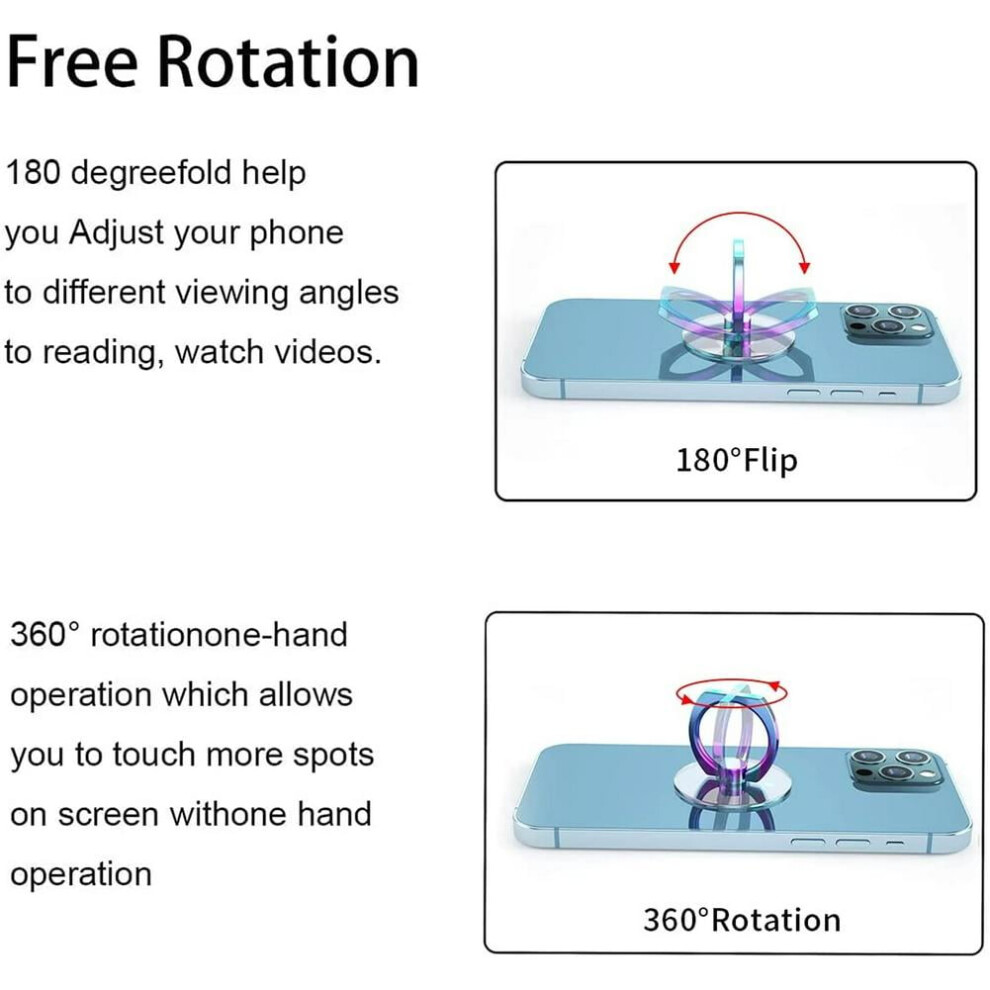 Free Rotation

180 degreefold help you Adjust your phone to different viewing angles to reading, watch videos.

180°Flip

360° rotationone-hand operation which allows you to touch more spots on screen withone hand operation

360°Rotation